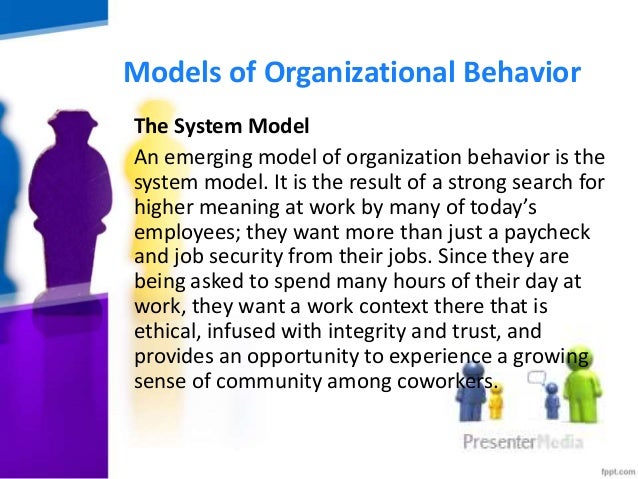 Models of Organizational Behavior

The System Model

An emerging model of organization behavior is the system model. It is the result of a strong search for higher meaning at work by many of today's employees; they want more than just a paycheck and job security from their jobs. Since they are being asked to spend many hours of their day at work, they want a work context there that is ethical, infused with integrity and trust, and provides an opportunity to experience a growing sense of community among coworkers.

PresenterMedia

fppt.com